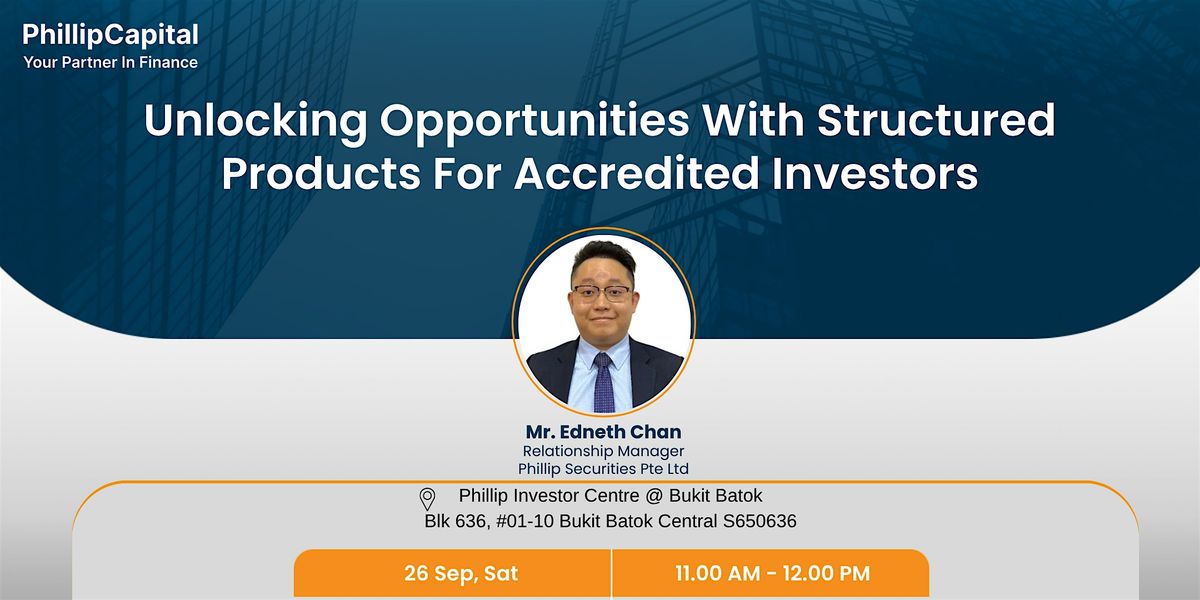 PhillipCapital
Your Partner In Finance

Unlocking Opportunities With Structured Products For Accredited Investors

Mr. Edneth Chan
Relationship Manager
Phillip Securities Pte Ltd

Phillip Investor Centre @ Bukit Batok
Blk 636, #01-10 Bukit Batok Central S650636

26 Sep, Sat

11.00 AM - 12.00 PM